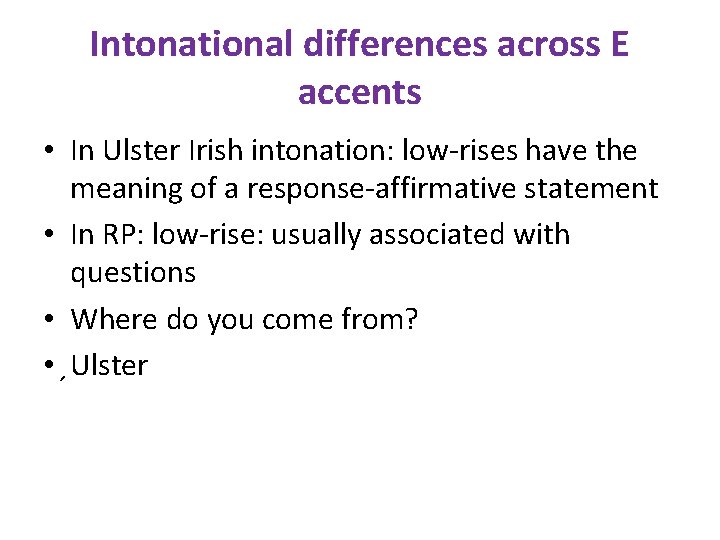 Intonational differences across E accents

• In Ulster Irish intonation: low-rises have the meaning of a response-affirmative statement
• In RP: low-rise: usually associated with questions
• Where do you come from?
• ˏUlster